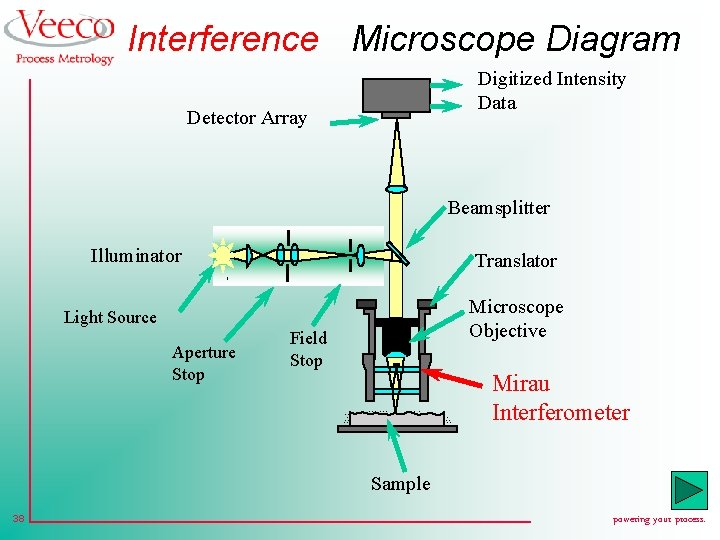 Veeco
Process Metrology

Interference Microscope Diagram

Digitized Intensity Data

Detector Array

Beamsplitter

Illuminator

Translator

Light Source

Microscope Objective

Aperture Stop

Field Stop

Mirau Interferometer

Sample

38

powering your process.